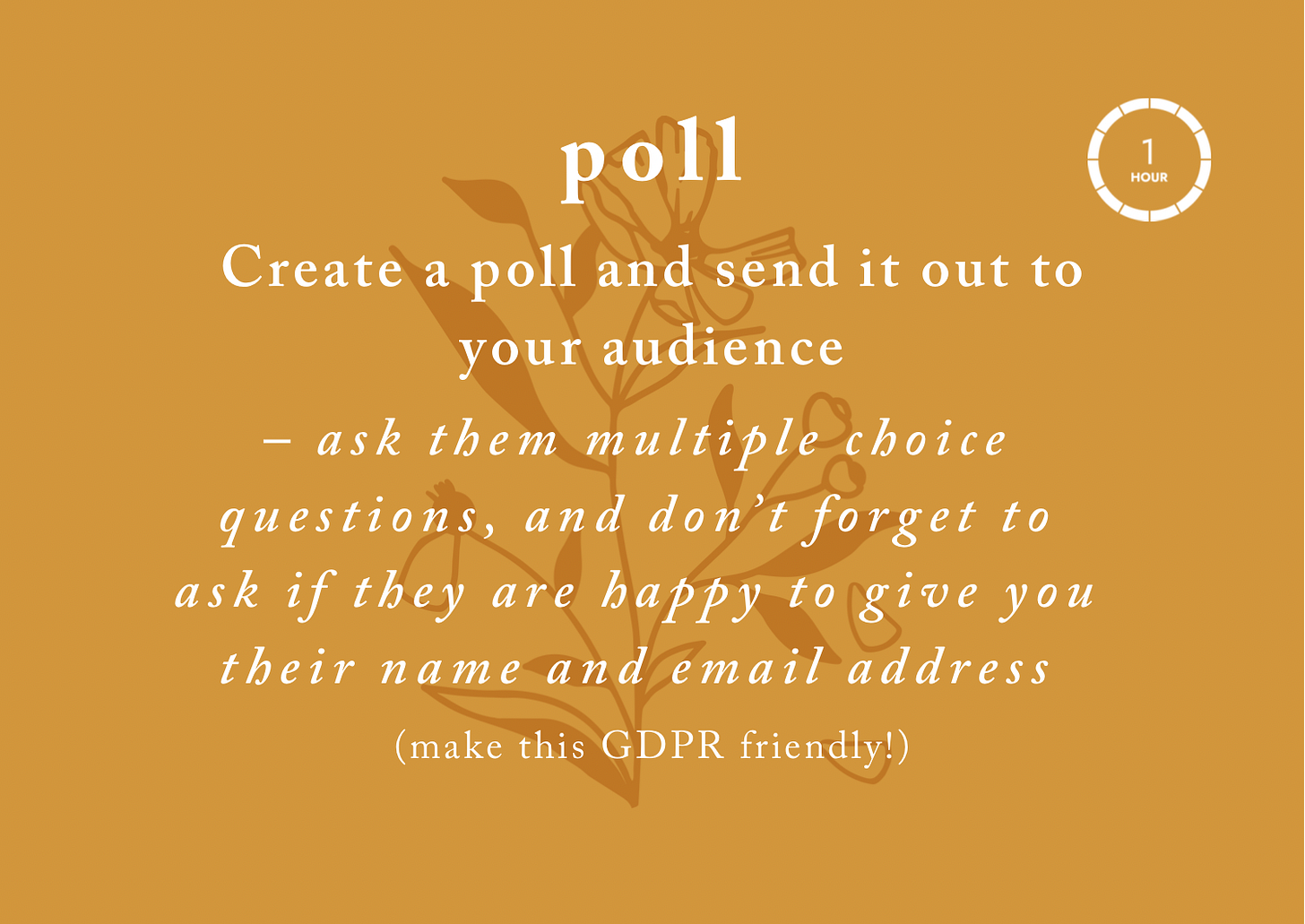 poll

1
HOUR

Create a poll and send it out to your audience

– ask them multiple choice questions, and don't forget to ask if they are happy to give you their name and email address

(make this GDPR friendly!)